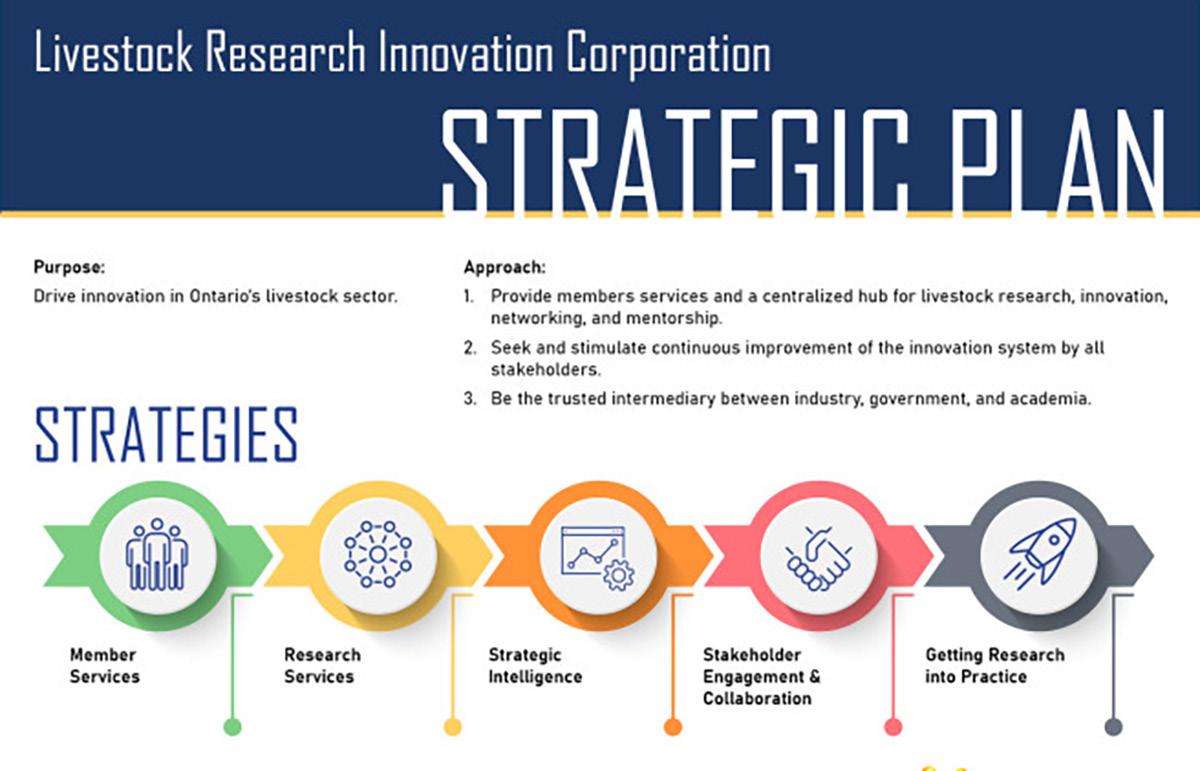 Livestock Research Innovation Corporation

STRATEGIC PLAN

Purpose:
Drive innovation in Ontario's livestock sector.

Approach:
1. Provide members services and a centralized hub for livestock research, innovation, networking, and mentorship.
2. Seek and stimulate continuous improvement of the innovation system by all stakeholders.
3. Be the trusted intermediary between industry, government, and academia.

STRATEGIES

Member Services

Research Services

Strategic Intelligence

Stakeholder Engagement & Collaboration

Getting Research into Practice